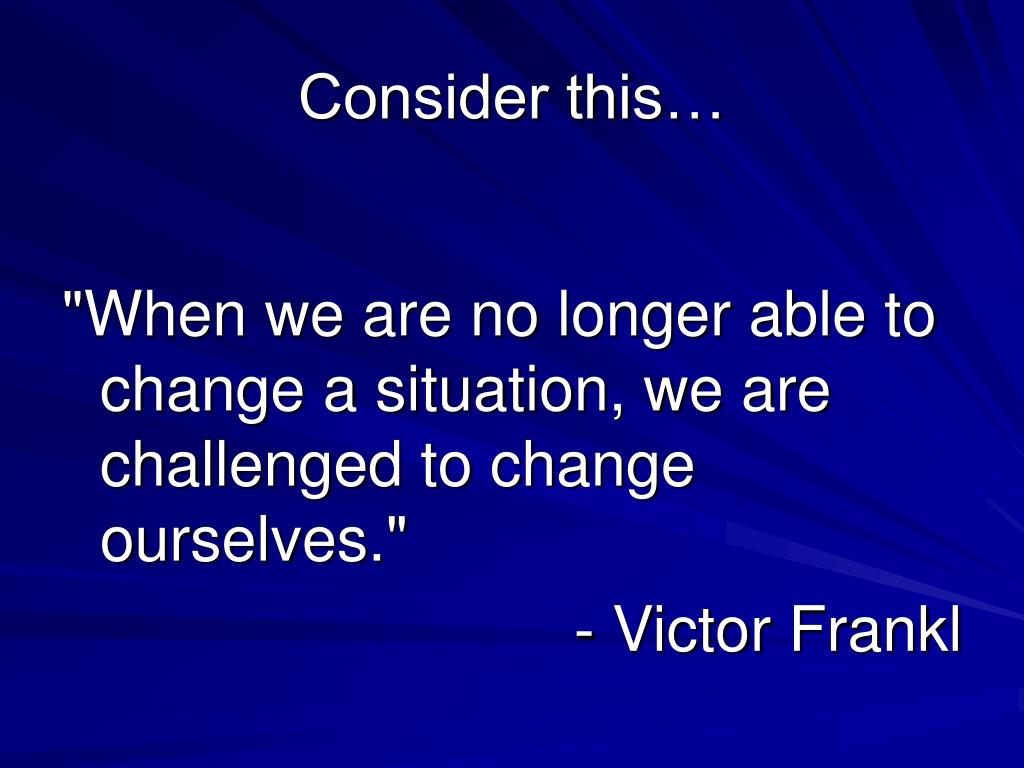 Consider this…

"When we are no longer able to change a situation, we are challenged to change ourselves."

- Victor Frankl